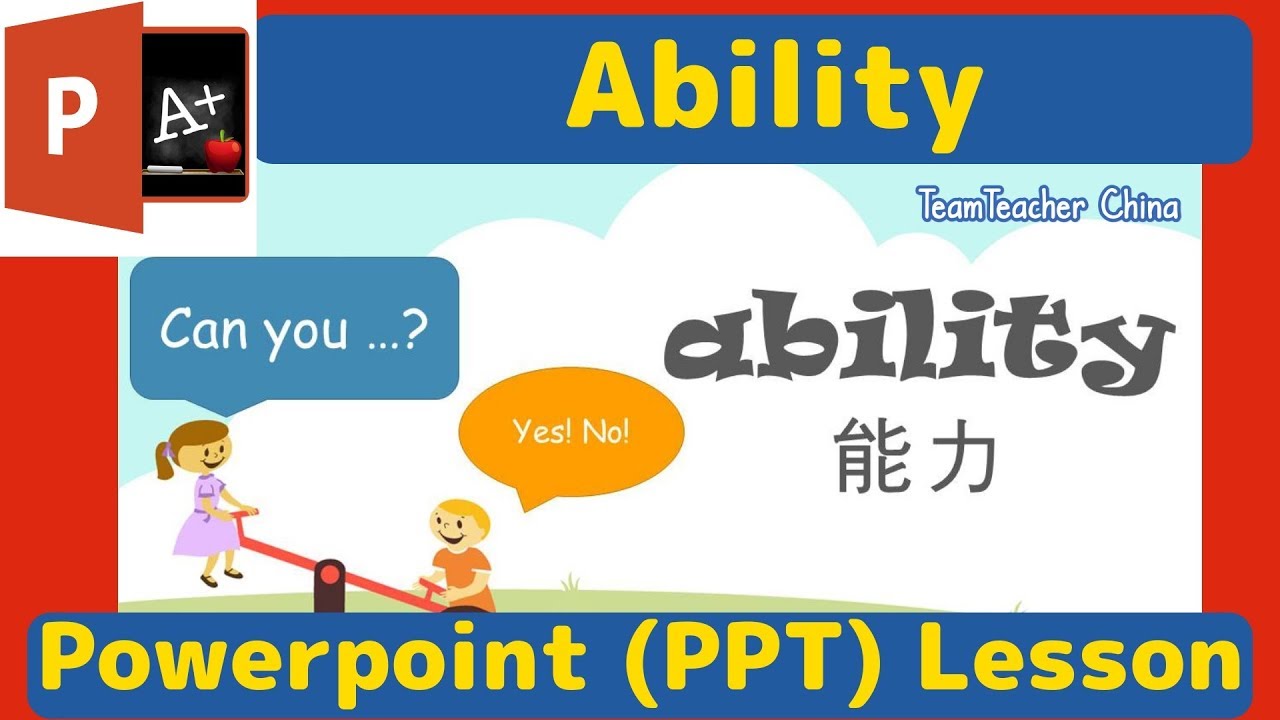 P

A+

Ability

TeamTeacher China

Can you ...?

Yes! No!

ability

能力

Powerpoint (PPT) Lesson